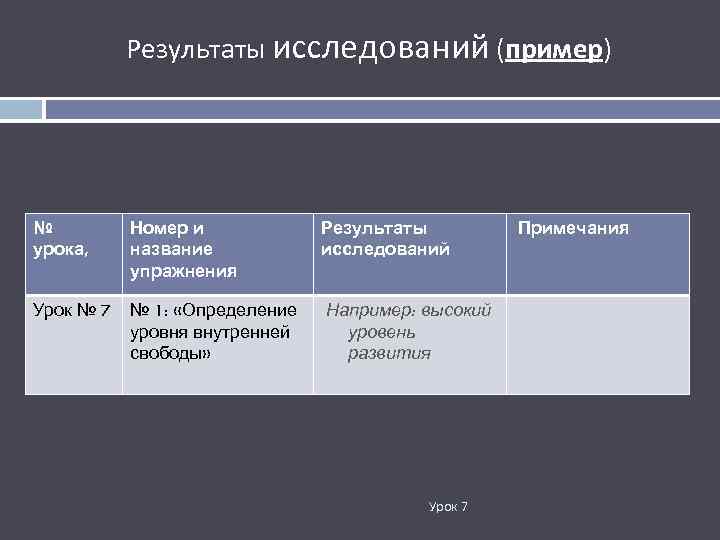 Результаты исследований (пример)

| № урока, | Номер и название упражнения | Результаты исследований | Примечания |
|---|---|---|---|
| Урок № 7 | № 1: «Определение уровня внутренней свободы» | Например: высокий уровень развития | |

Урок 7